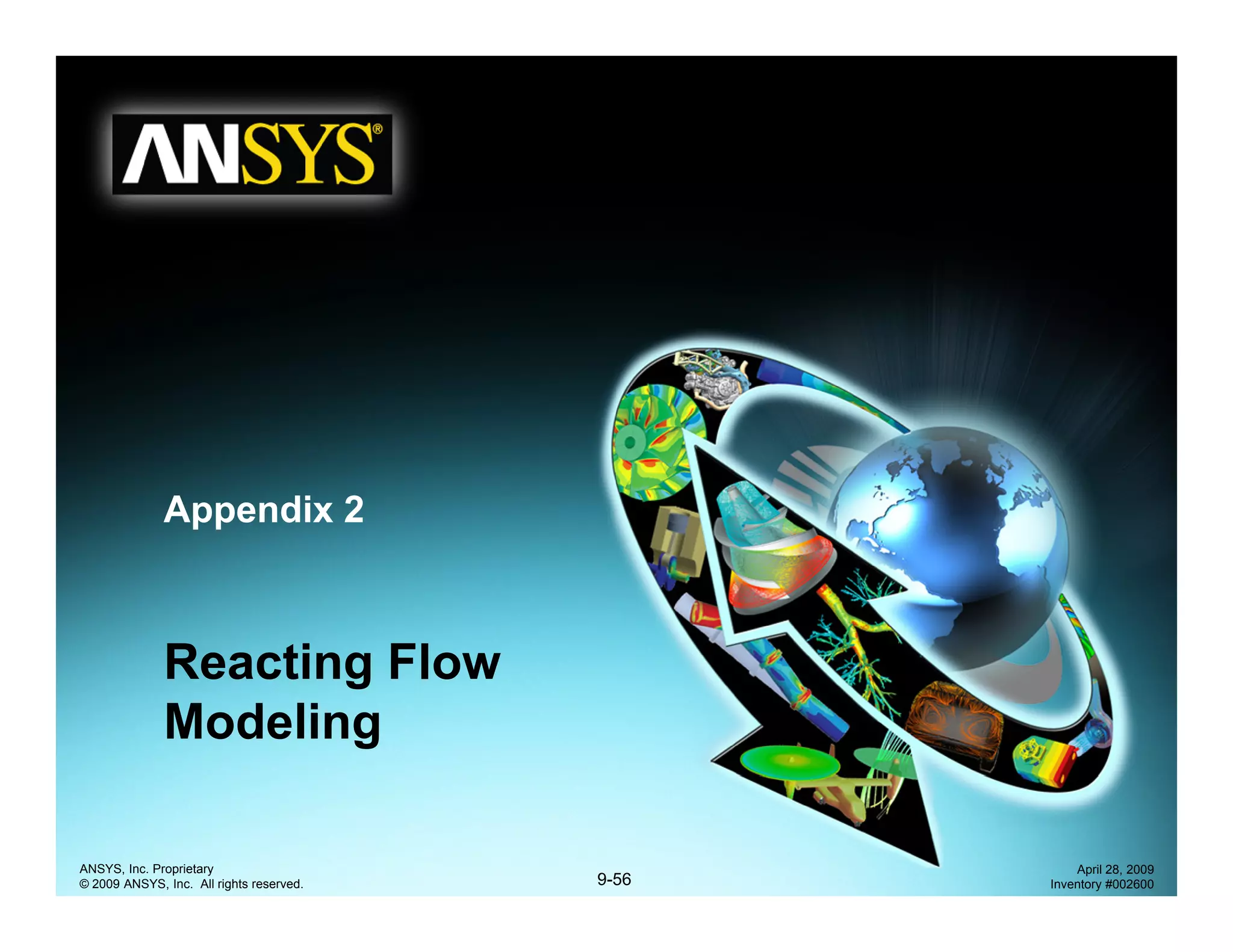 ANSYS®

Appendix 2

Reacting Flow Modeling

ANSYS, Inc. Proprietary
© 2009 ANSYS, Inc. All rights reserved.

9-56

April 28, 2009
Inventory #002600